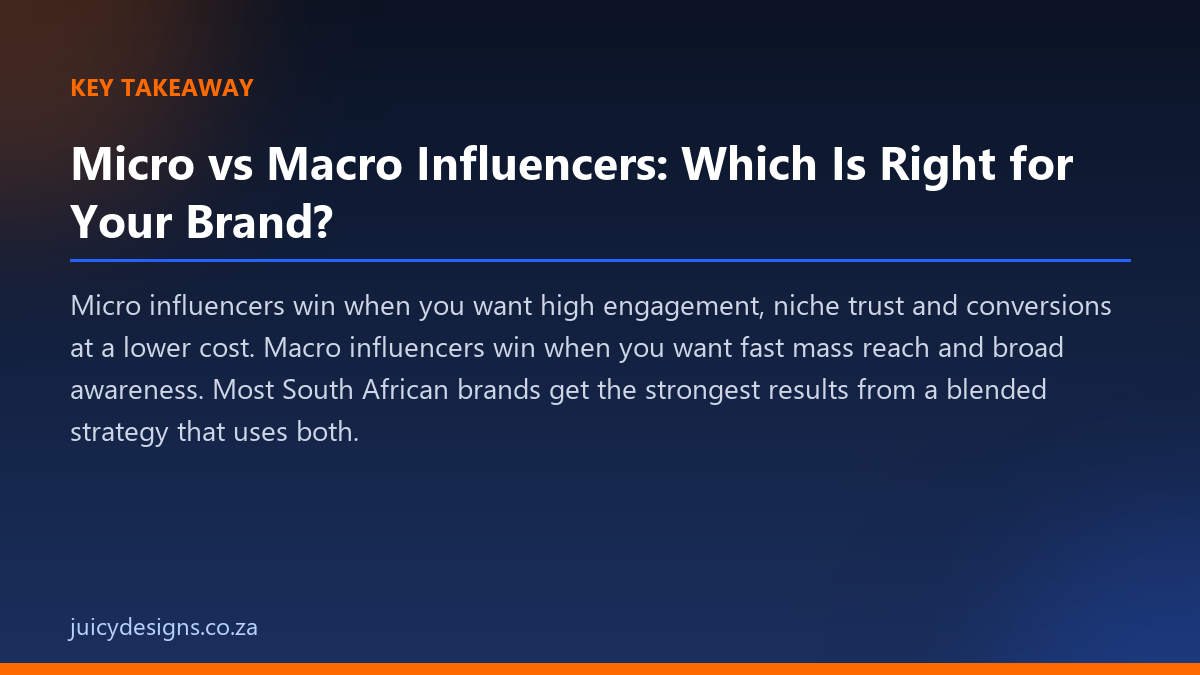 KEY TAKEAWAY

Micro vs Macro Influencers: Which Is Right for Your Brand?

Micro influencers win when you want high engagement, niche trust and conversions at a lower cost. Macro influencers win when you want fast mass reach and broad awareness. Most South African brands get the strongest results from a blended strategy that uses both.

juicydesigns.co.za